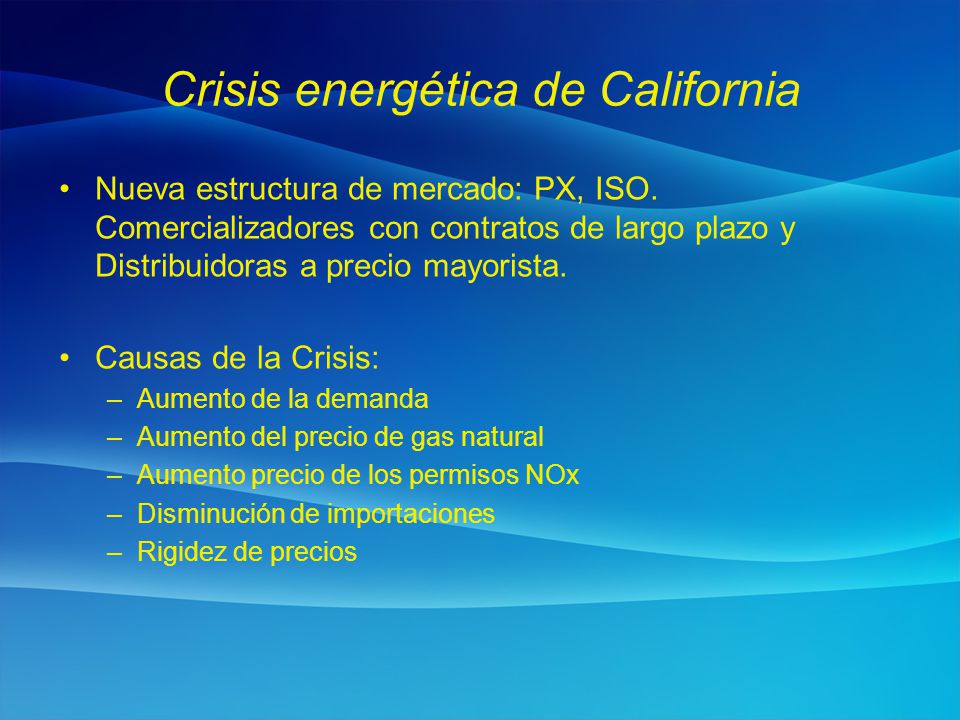 Crisis energética de California

• Nueva estructura de mercado: PX, ISO. Comercializadores con contratos de largo plazo y Distribuidoras a precio mayorista.

• Causas de la Crisis:
– Aumento de la demanda
– Aumento del precio de gas natural
– Aumento precio de los permisos NOx
– Disminución de importaciones
– Rigidez de precios